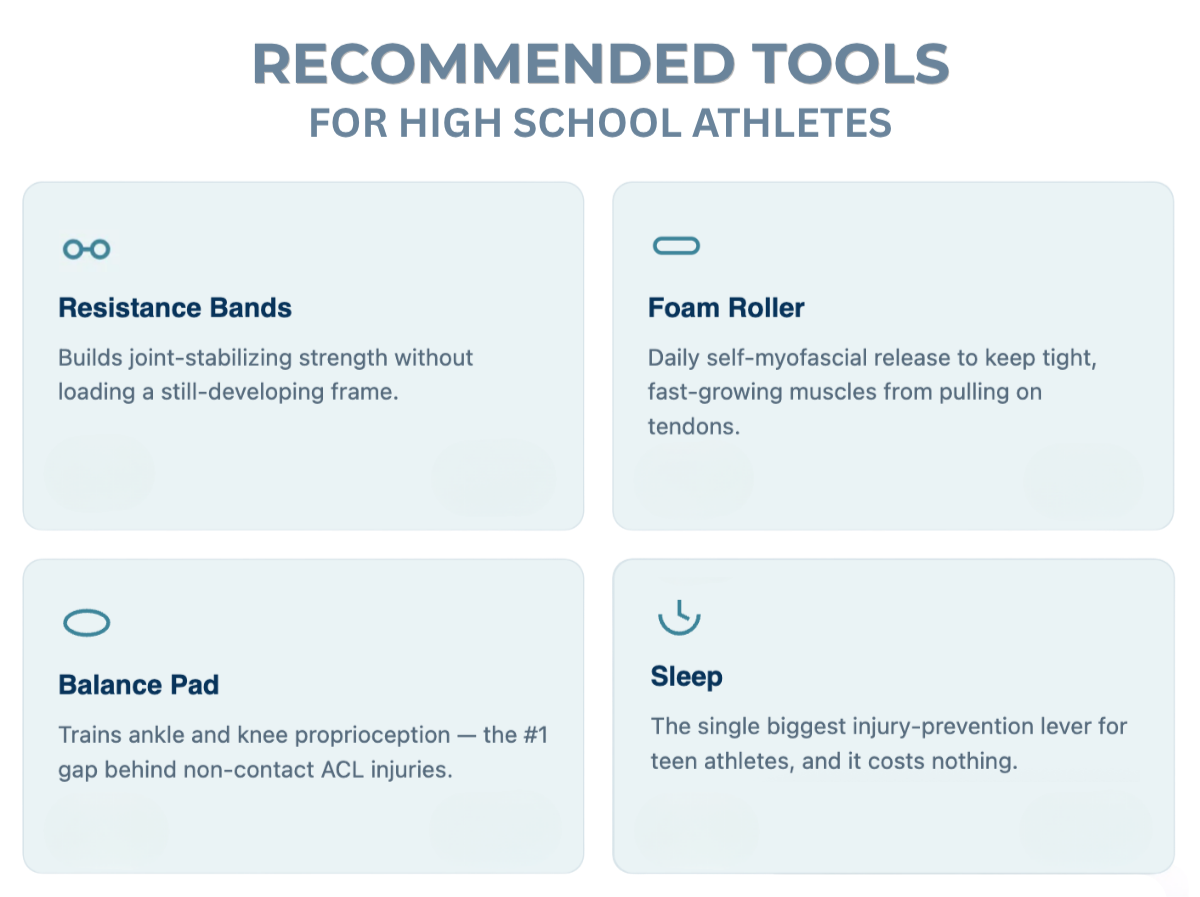 RECOMMENDED TOOLS
FOR HIGH SCHOOL ATHLETES

Resistance Bands

Builds joint-stabilizing strength without loading a still-developing frame.

Foam Roller

Daily self-myofascial release to keep tight, fast-growing muscles from pulling on tendons.

Balance Pad

Trains ankle and knee proprioception — the #1 gap behind non-contact ACL injuries.

Sleep

The single biggest injury-prevention lever for teen athletes, and it costs nothing.